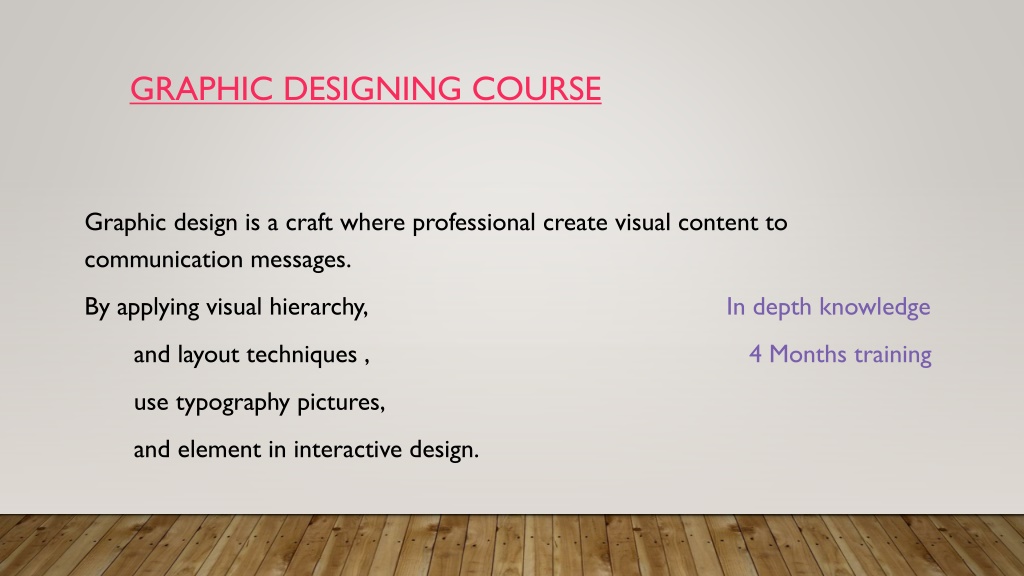 GRAPHIC DESIGNING COURSE

Graphic design is a craft where professional create visual content to communication messages.

By applying visual hierarchy,

and layout techniques ,

use typography pictures,

and element in interactive design.

In depth knowledge

4 Months training